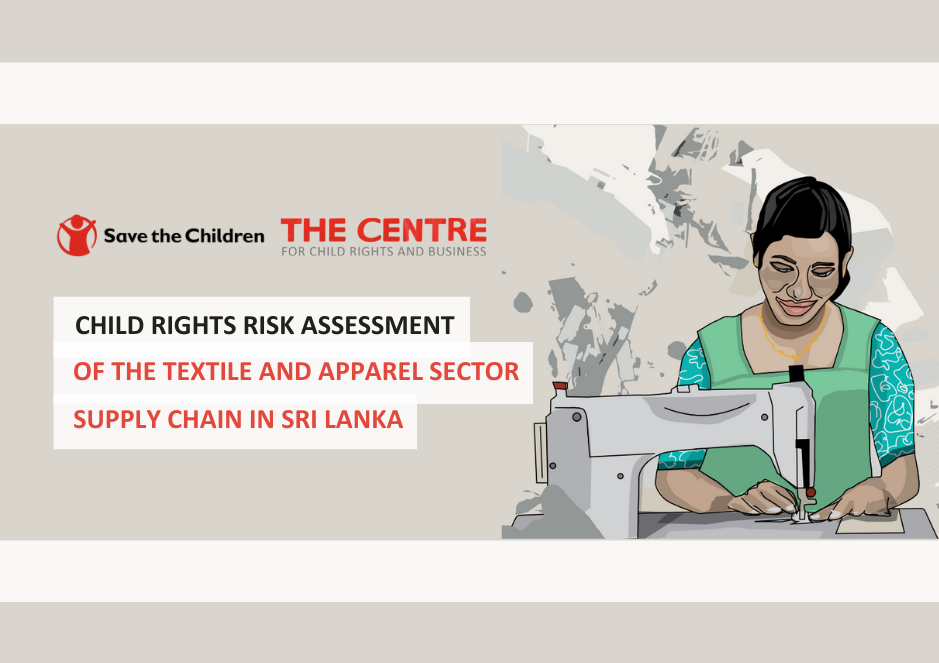 Save the Children

THE CENTRE
FOR CHILD RIGHTS AND BUSINESS

CHILD RIGHTS RISK ASSESSMENT
OF THE TEXTILE AND APPAREL SECTOR
SUPPLY CHAIN IN SRI LANKA